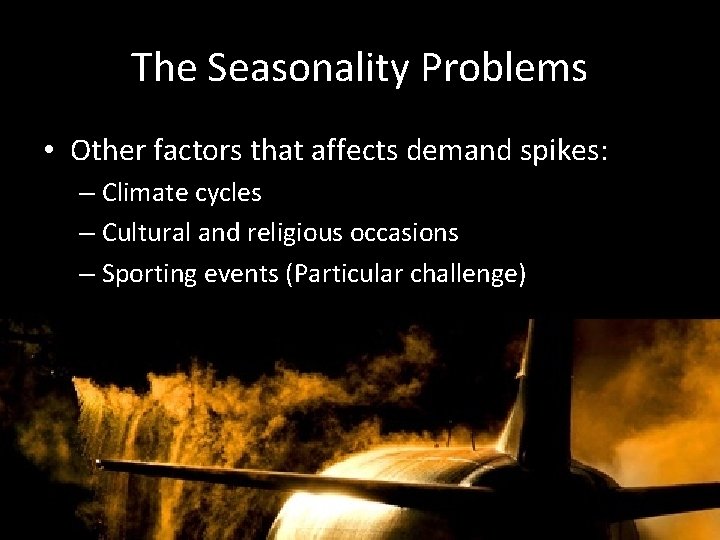 The Seasonality Problems

• Other factors that affects demand spikes:
– Climate cycles
– Cultural and religious occasions
– Sporting events (Particular challenge)